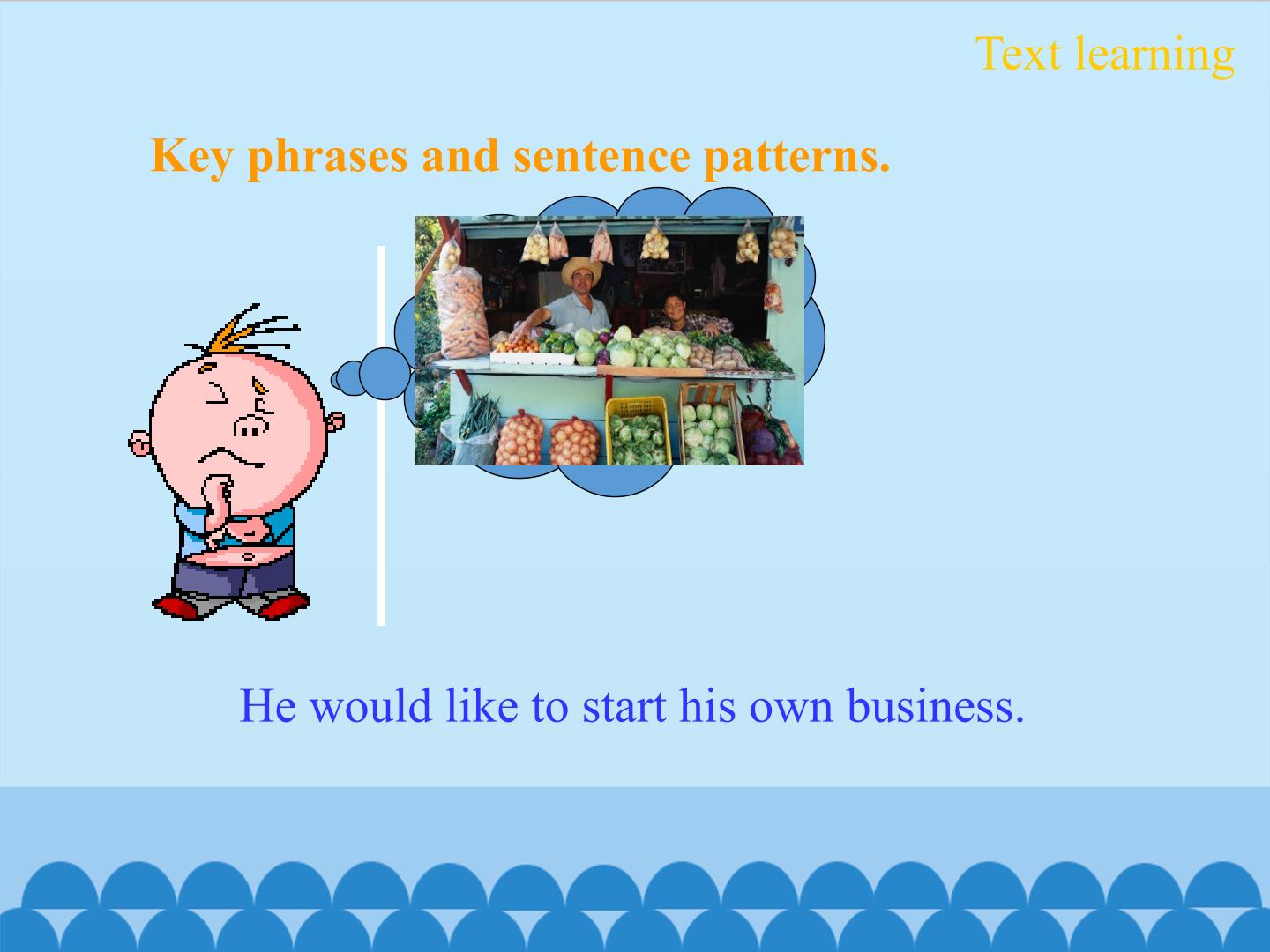 Text learning

Key phrases and sentence patterns.

He would like to start his own business.